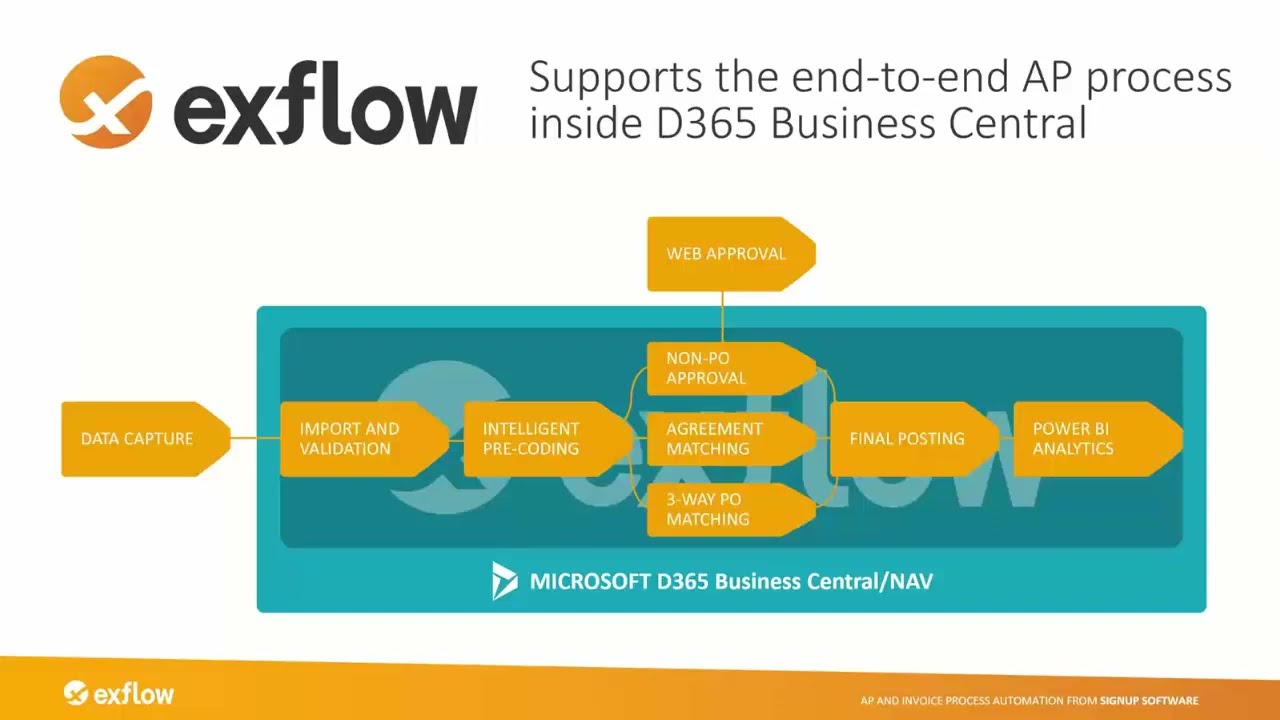 exflow

Supports the end-to-end AP process inside D365 Business Central

WEB APPROVAL

DATA CAPTURE

IMPORT AND VALIDATION

INTELLIGENT PRE-CODING

NON-PO APPROVAL

AGREEMENT MATCHING

3-WAY PO MATCHING

FINAL POSTING

POWER BI ANALYTICS

exflow

MICROSOFT D365 Business Central/NAV

exflow

AP AND INVOICE PROCESS AUTOMATION FROM SIGNUP SOFTWARE